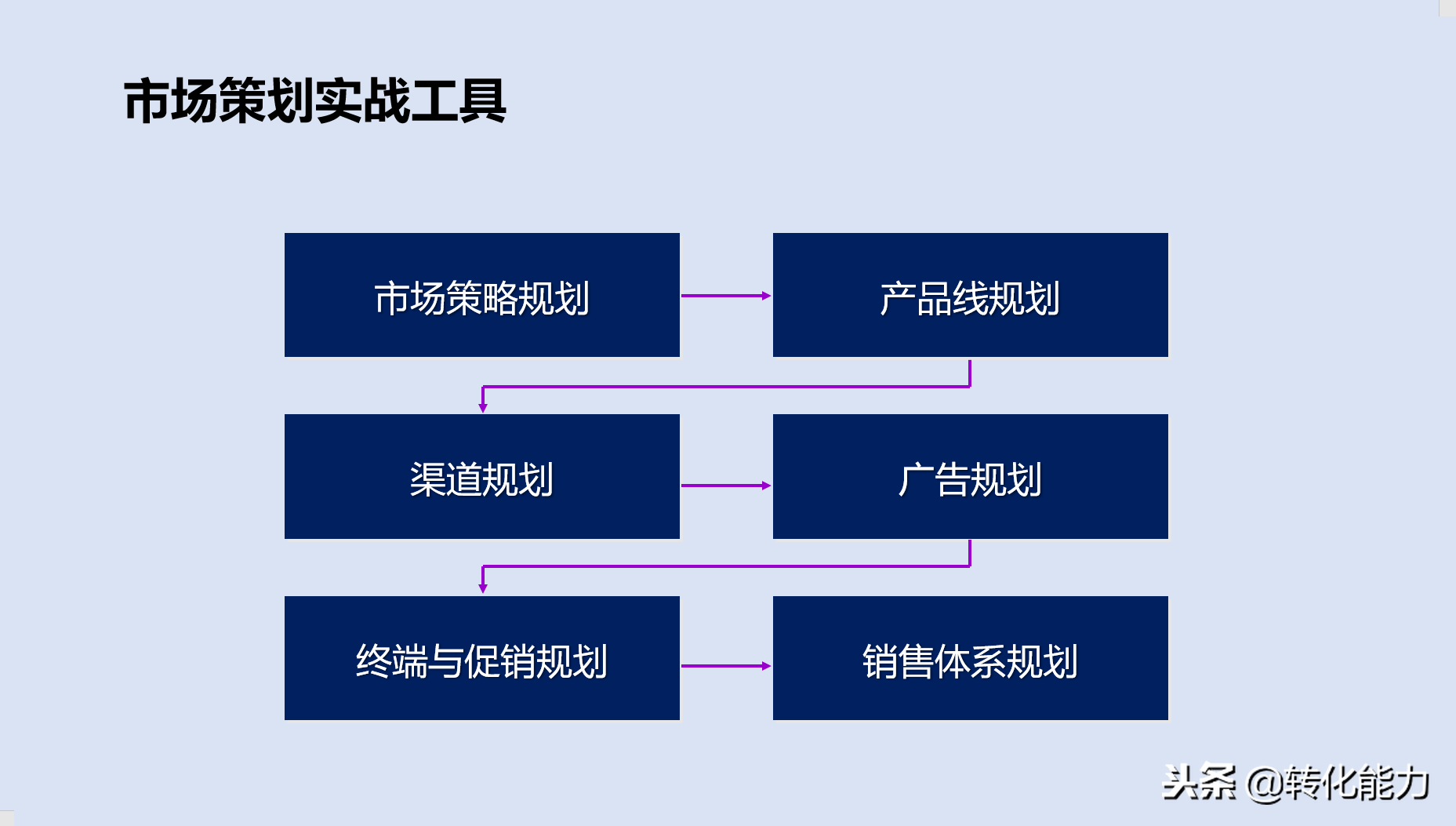 市场策划实战工具

市场策略规划

产品线规划

渠道规划

广告规划

终端与促销规划

销售体系规划

头条 @转化能力